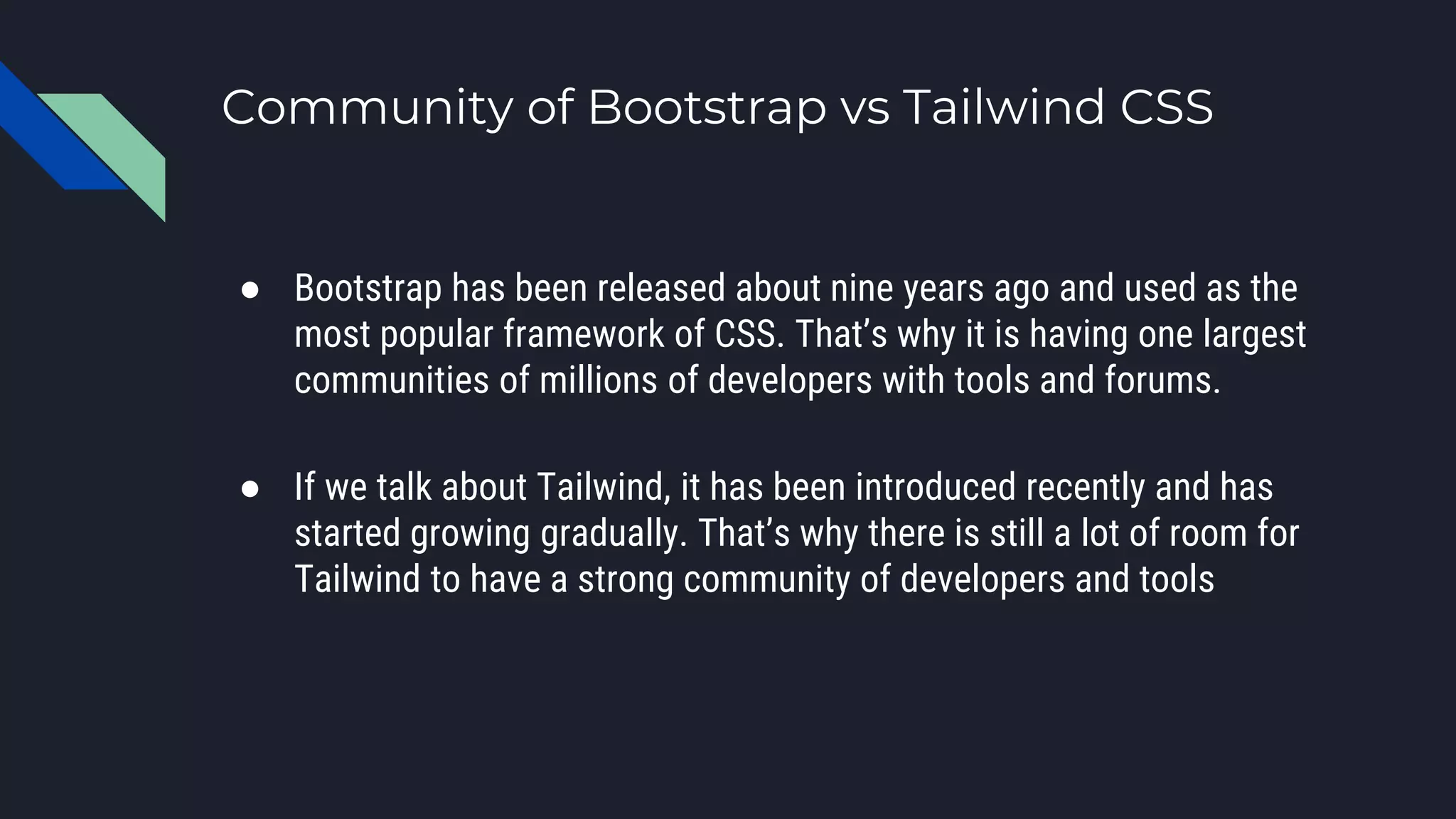 Community of Bootstrap vs Tailwind CSS

● Bootstrap has been released about nine years ago and used as the most popular framework of CSS. That’s why it is having one largest communities of millions of developers with tools and forums.

● If we talk about Tailwind, it has been introduced recently and has started growing gradually. That’s why there is still a lot of room for Tailwind to have a strong community of developers and tools